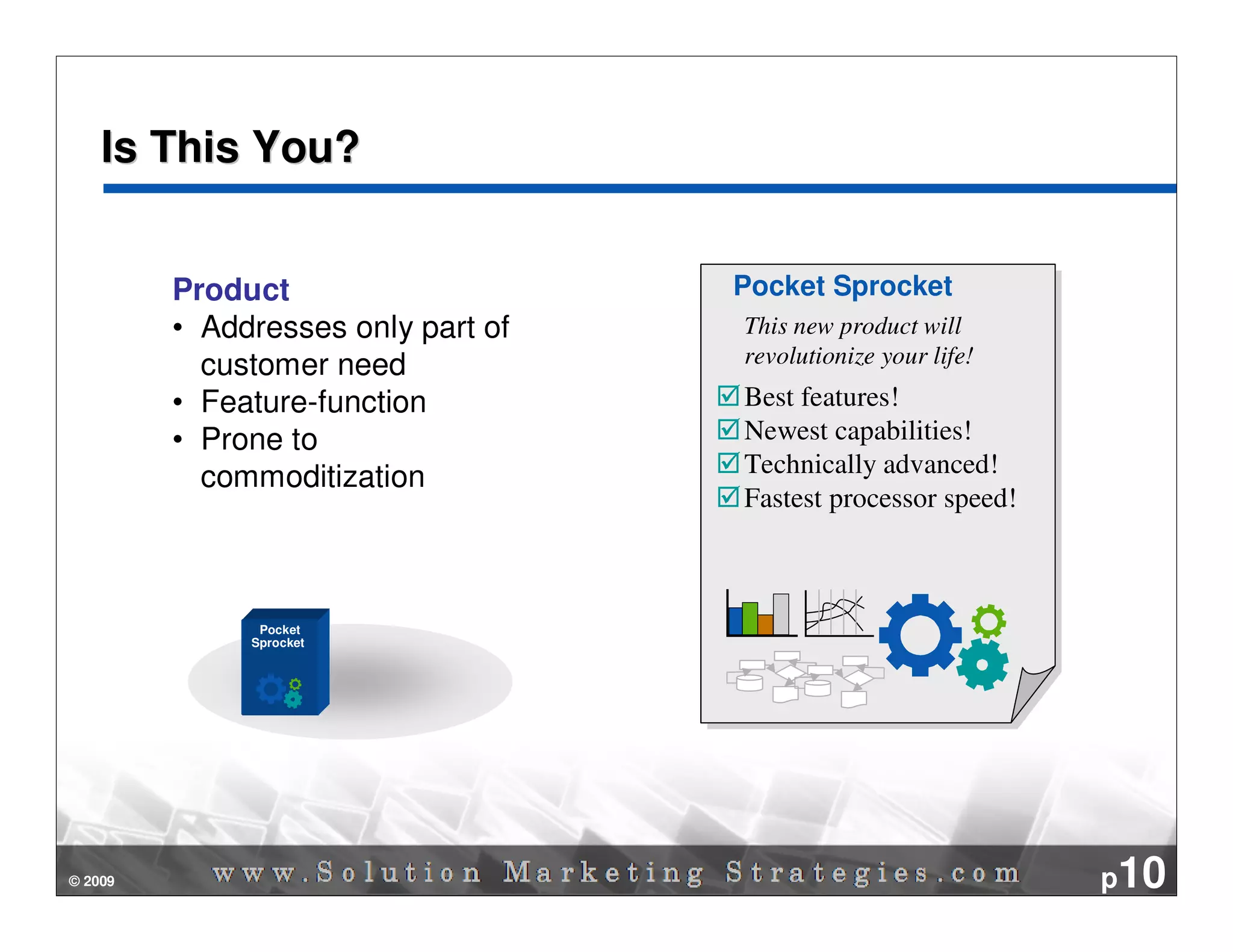 Is This You?

Product
• Addresses only part of customer need
• Feature-function
• Prone to commoditization

Pocket Sprocket

Pocket Sprocket
This new product will revolutionize your life!
☑ Best features!
☑ Newest capabilities!
☑ Technically advanced!
☑ Fastest processor speed!

© 2009
www.Solution Marketing Strategies.com
p10